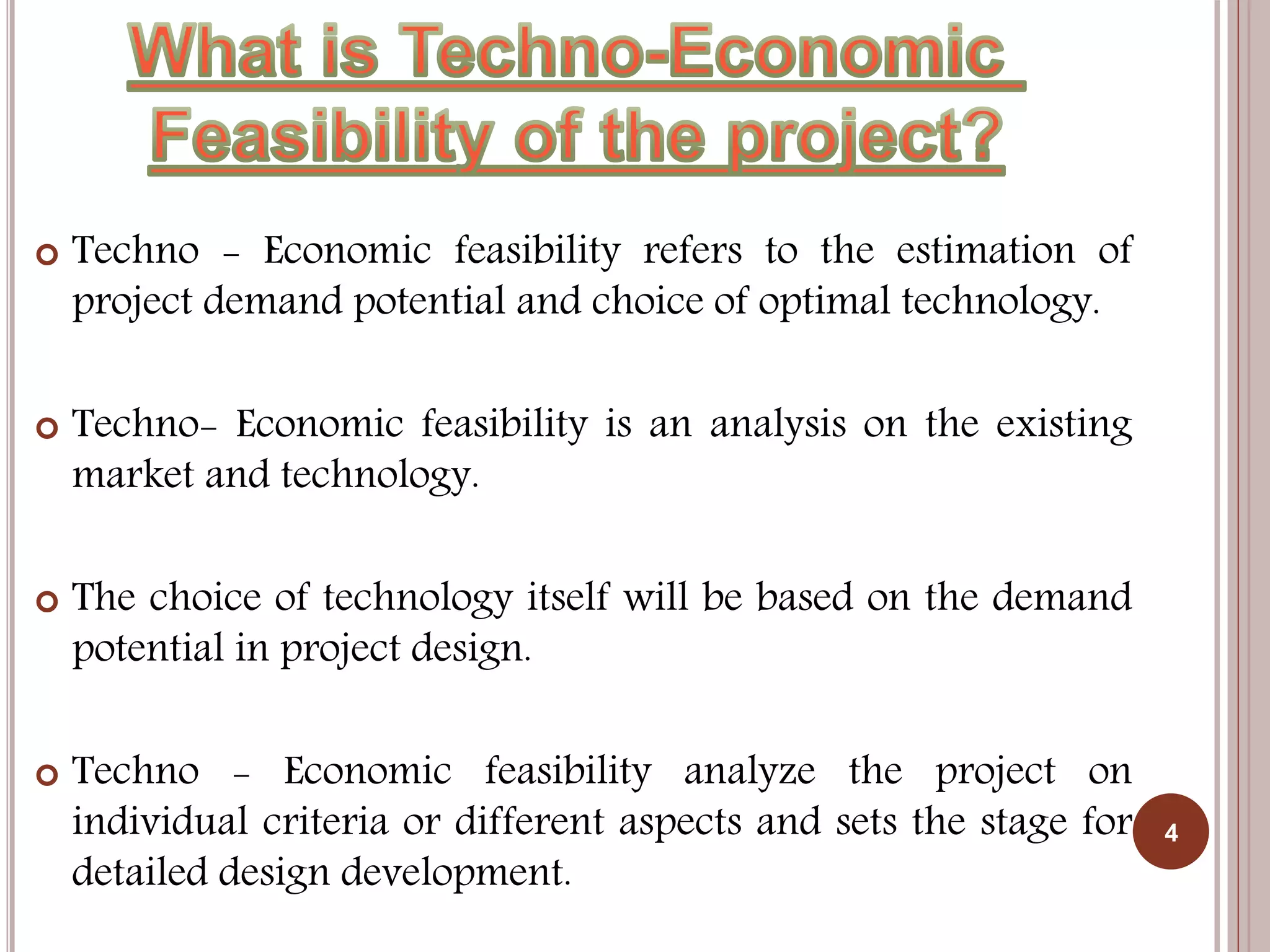 What is Techno-Economic Feasibility of the project?

Techno – Economic feasibility refers to the estimation of project demand potential and choice of optimal technology.

Techno- Economic feasibility is an analysis on the existing market and technology.

The choice of technology itself will be based on the demand potential in project design.

Techno – Economic feasibility analyze the project on individual criteria or different aspects and sets the stage for detailed design development.

4